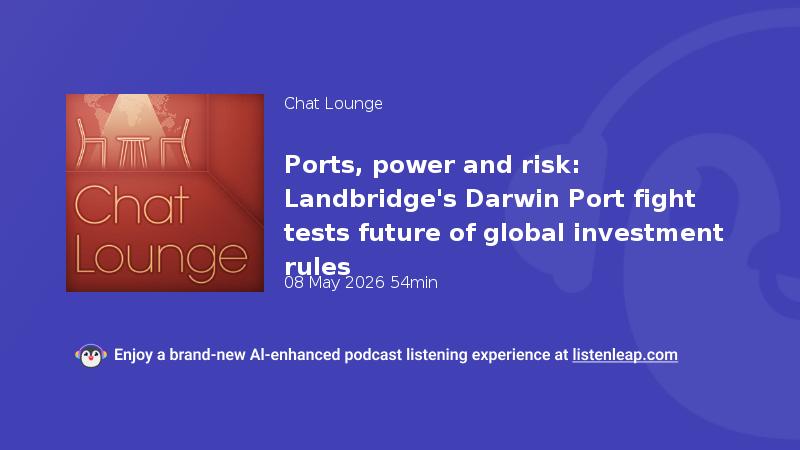 Chat Lounge

Chat Lounge

Ports, power and risk: Landbridge's Darwin Port fight tests future of global investment rules

08 May 2026 54min

Enjoy a brand-new AI-enhanced podcast listening experience at listenleap.com